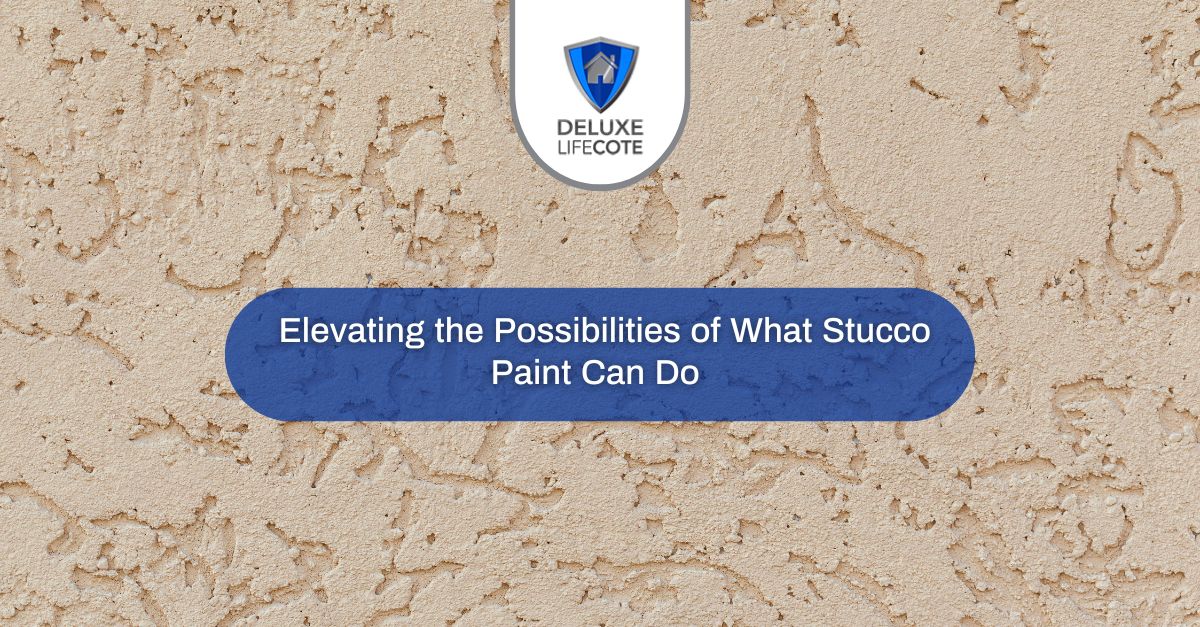 DELUXE
LIFECOTE

Elevating the Possibilities of What Stucco Paint Can Do